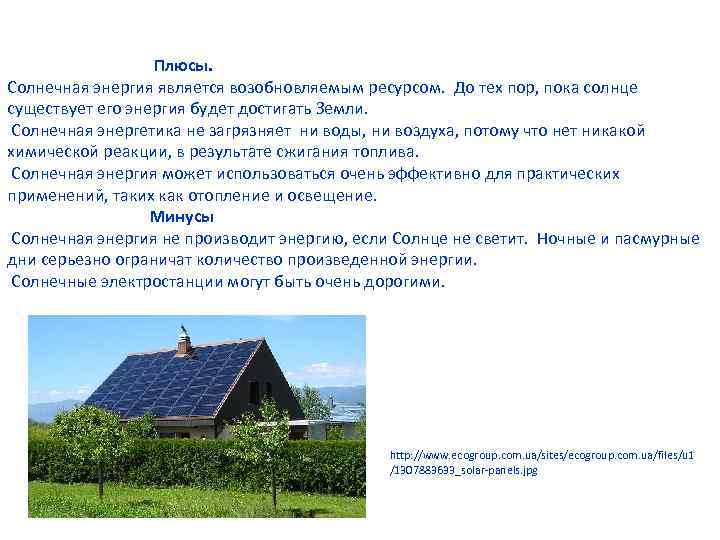 Плюсы.

Солнечная энергия является возобновляемым ресурсом. До тех пор, пока солнце существует его энергия будет достигать Земли.

Солнечная энергетика не загрязняет ни воды, ни воздуха, потому что нет никакой химической реакции, в результате сжигания топлива.

Солнечная энергия может использоваться очень эффективно для практических применений, таких как отопление и освещение.

Минусы

Солнечная энергия не производит энергию, если Солнце не светит. Ночные и пасмурные дни серьезно ограничат количество произведенной энергии.

Солнечные электростанции могут быть очень дорогими.

http://www.ecogroup.com.ua/sites/ecogroup.com.ua/files/u1/1307889693_solar-panels.jpg